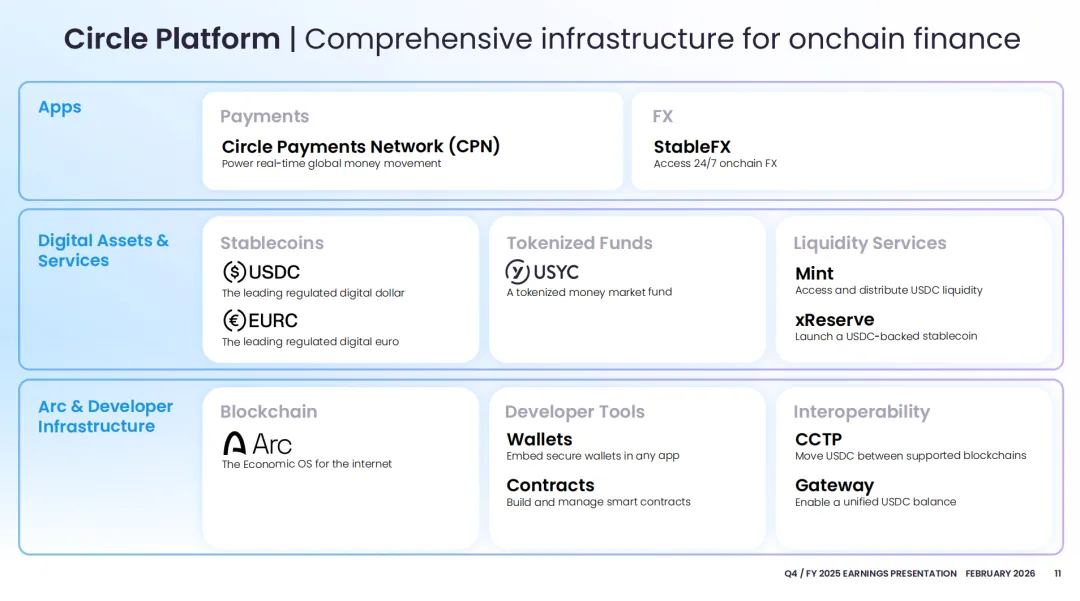 Circle Platform | Comprehensive infrastructure for onchain finance

Apps

Payments

Circle Payments Network (CPN)
Power real-time global money movement

FX

StableFX
Access 24/7 onchain FX

Digital Assets & Services

Stablecoins

USDC
The leading regulated digital dollar

EURC
The leading regulated digital euro

Tokenized Funds

USYC
A tokenized money market fund

Liquidity Services

Mint
Access and distribute USDC liquidity

xReserve
Launch a USDC-backed stablecoin

Arc & Developer Infrastructure

Blockchain

Arc
The Economic OS for the internet

Developer Tools

Wallets
Embed secure wallets in any app

Contracts
Build and manage smart contracts

Interoperability

CCTP
Move USDC between supported blockchains

Gateway
Enable a unified USDC balance

Q4 / FY 2025 EARNINGS PRESENTATION FEBRUARY 2026 11